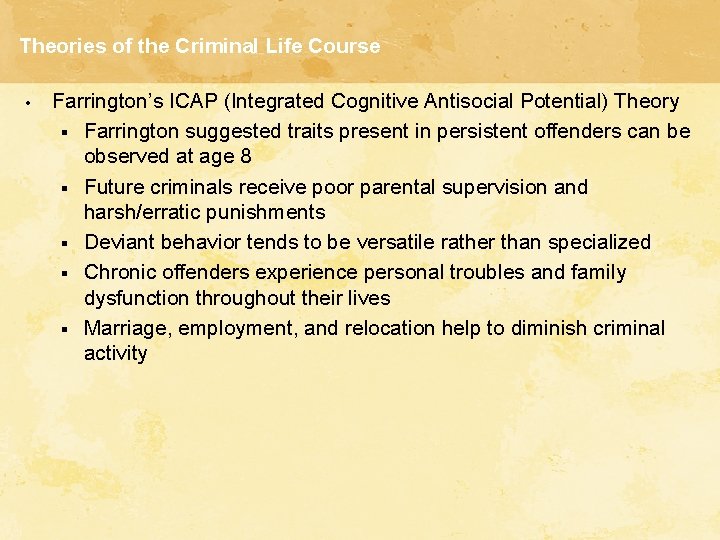 Theories of the Criminal Life Course

• Farrington's ICAP (Integrated Cognitive Antisocial Potential) Theory
 ▪ Farrington suggested traits present in persistent offenders can be observed at age 8
 ▪ Future criminals receive poor parental supervision and harsh/erratic punishments
 ▪ Deviant behavior tends to be versatile rather than specialized
 ▪ Chronic offenders experience personal troubles and family dysfunction throughout their lives
 ▪ Marriage, employment, and relocation help to diminish criminal activity